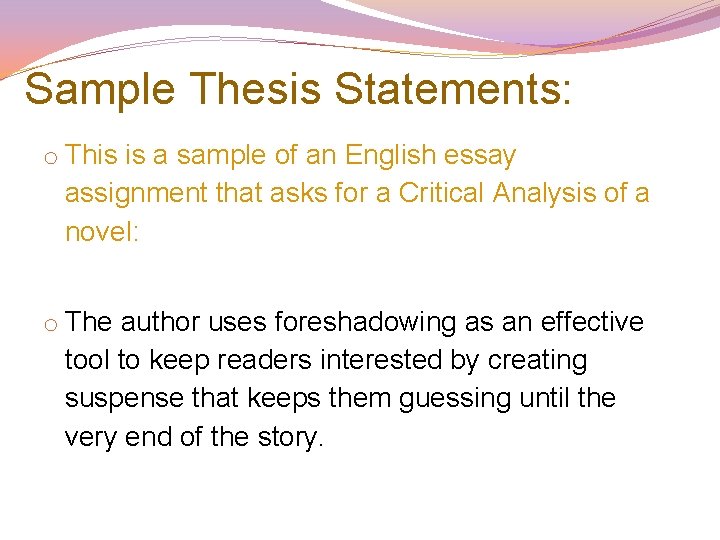 Sample Thesis Statements:

o This is a sample of an English essay assignment that asks for a Critical Analysis of a novel:

o The author uses foreshadowing as an effective tool to keep readers interested by creating suspense that keeps them guessing until the very end of the story.